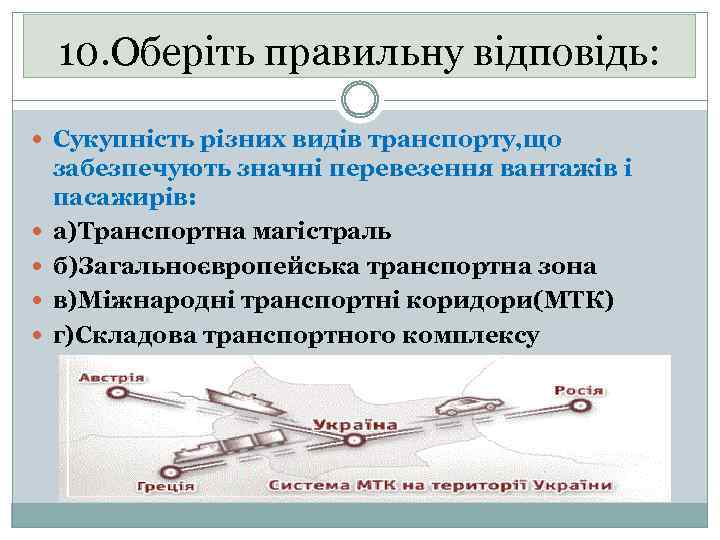 10.Оберіть правильну відповідь:

Сукупність різних видів транспорту,що забезпечують значні перевезення вантажів і пасажирів:

а)Транспортна магістраль

б)Загальноєвропейська транспортна зона

в)Міжнародні транспортні коридори(МТК)

г)Складова транспортного комплексу

Австрія

Росія

Україна

Греція

Система МТК на території України